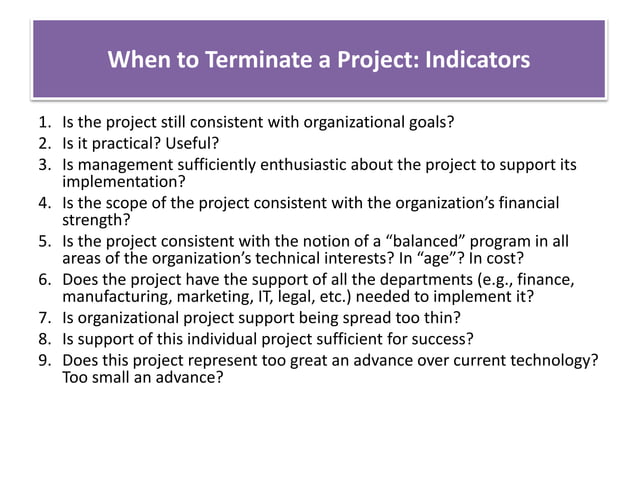 When to Terminate a Project: Indicators

1. Is the project still consistent with organizational goals?
2. Is it practical? Useful?
3. Is management sufficiently enthusiastic about the project to support its implementation?
4. Is the scope of the project consistent with the organization's financial strength?
5. Is the project consistent with the notion of a "balanced" program in all areas of the organization's technical interests? In "age"? In cost?
6. Does the project have the support of all the departments (e.g., finance, manufacturing, marketing, IT, legal, etc.) needed to implement it?
7. Is organizational project support being spread too thin?
8. Is support of this individual project sufficient for success?
9. Does this project represent too great an advance over current technology? Too small an advance?